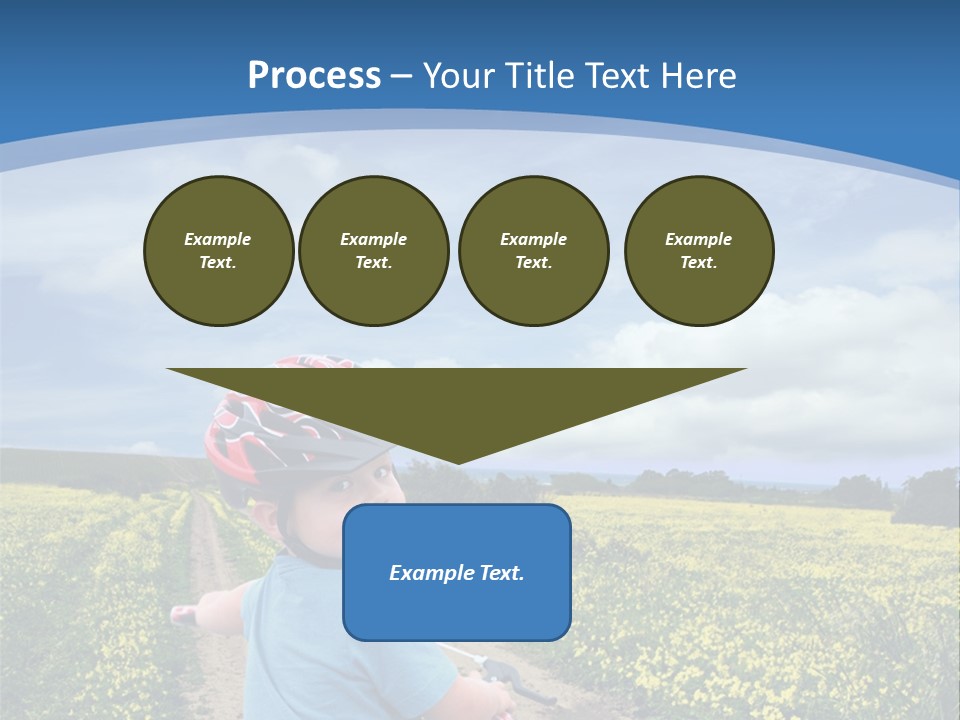 Process – Your Title Text Here

Example Text.

Example Text.

Example Text.

Example Text.

Example Text.